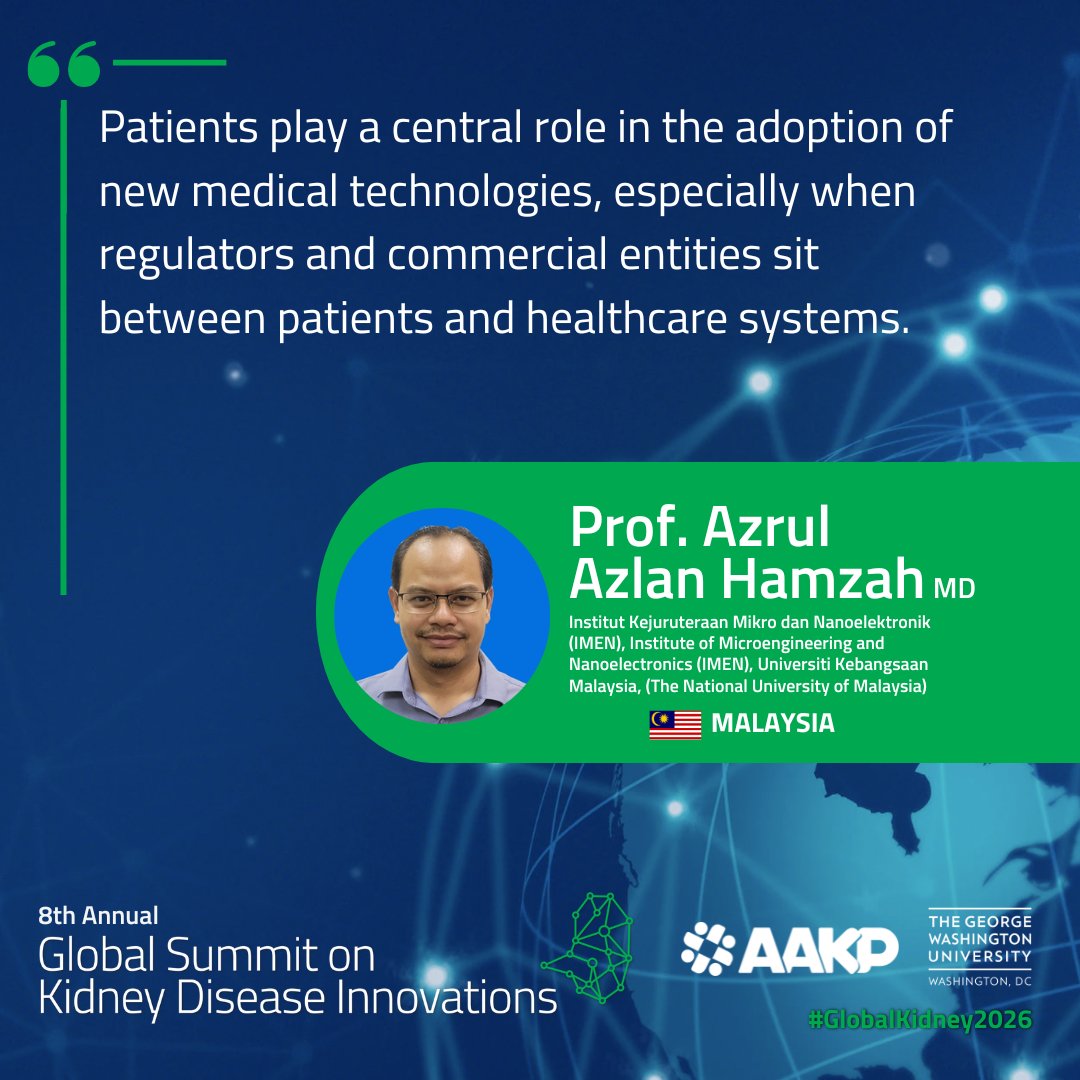 Patients play a central role in the adoption of new medical technologies, especially when regulators and commercial entities sit between patients and healthcare systems.

Prof. Azrul Azlan Hamzah MD

Institut Kejuruteraan Mikro dan Nanoelektronik (IMEN), Institute of Microengineering and Nanoelectronics (IMEN), Universiti Kebangsaan Malaysia, (The National University of Malaysia)

MALAYSIA

8th Annual
Global Summit on Kidney Disease Innovations

AAKP

THE GEORGE WASHINGTON UNIVERSITY
WASHINGTON, DC

#GlobalKidney2026